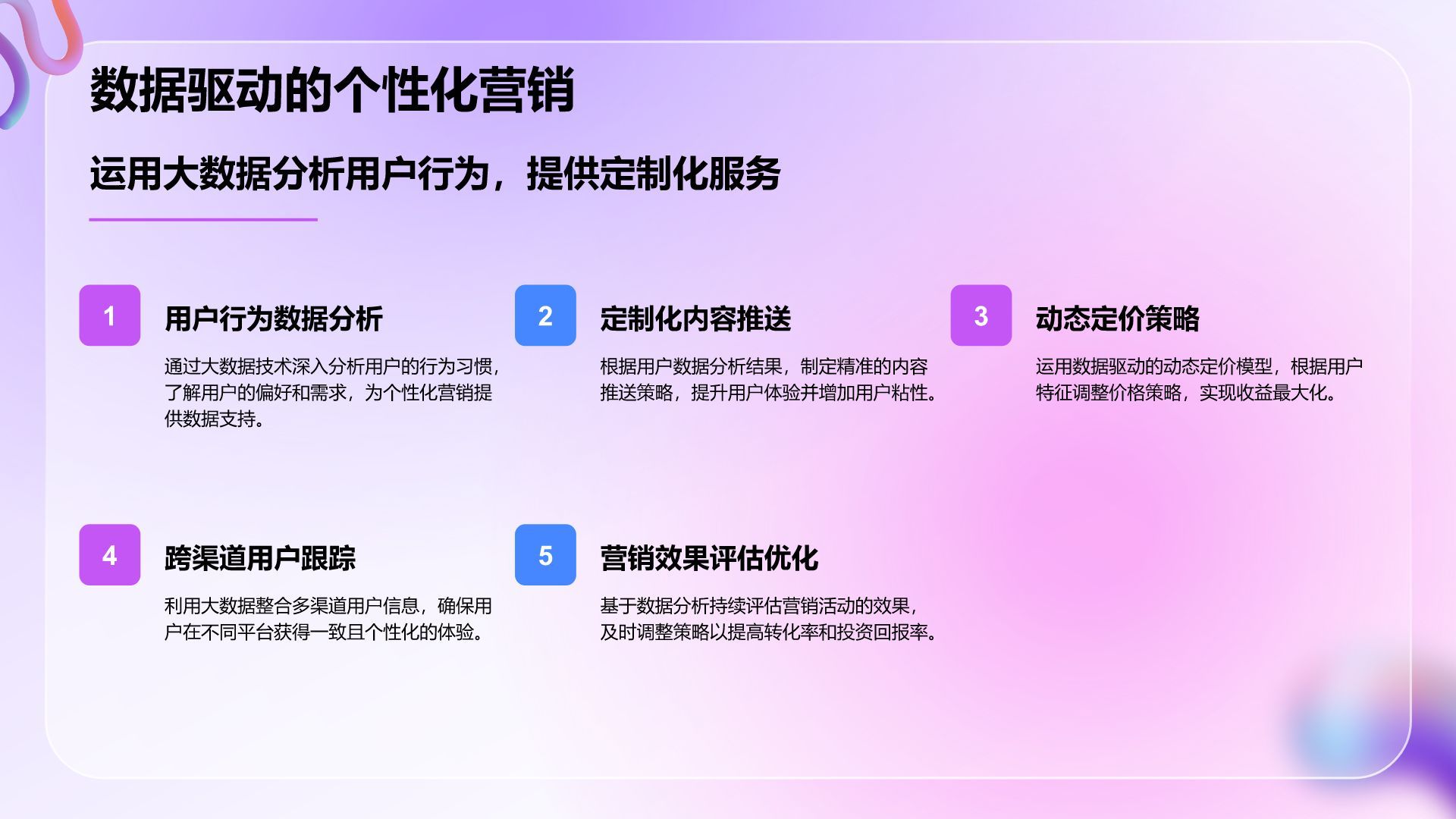 数据驱动的个性化营销

运用大数据分析用户行为，提供定制化服务

1

用户行为数据分析

通过大数据技术深入分析用户的行为习惯，了解用户的偏好和需求，为个性化营销提供数据支持。

2

定制化内容推送

根据用户数据分析结果，制定精准的内容推送策略，提升用户体验并增加用户粘性。

3

动态定价策略

运用数据驱动的动态定价模型，根据用户特征调整价格策略，实现收益最大化。

4

跨渠道用户跟踪

利用大数据整合多渠道用户信息，确保用户在不同平台获得一致且个性化的体验。

5

营销效果评估优化

基于数据分析持续评估营销活动的效果，及时调整策略以提高转化率和投资回报率。